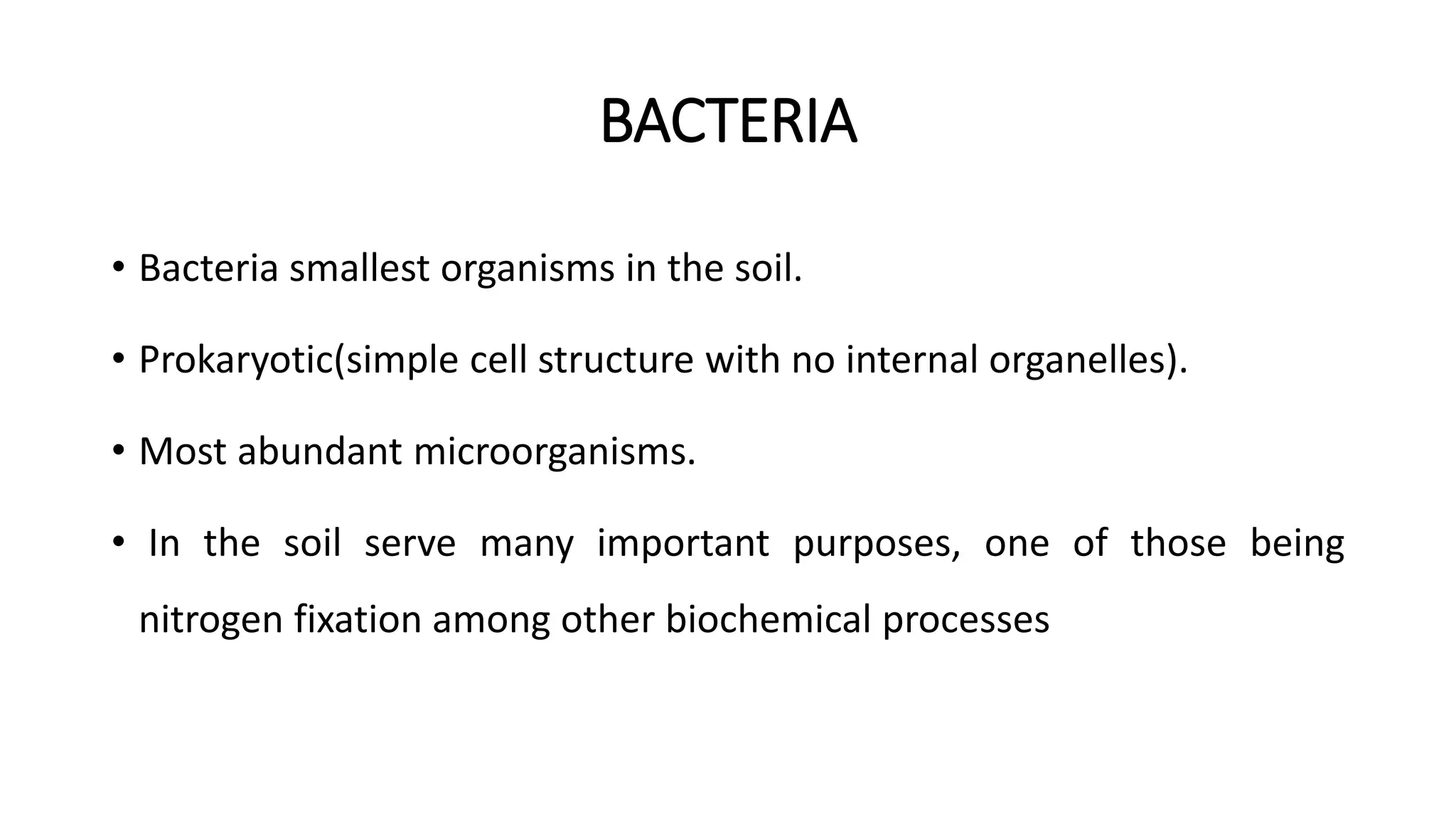 BACTERIA

• Bacteria smallest organisms in the soil.

• Prokaryotic(simple cell structure with no internal organelles).

• Most abundant microorganisms.

• In the soil serve many important purposes, one of those being nitrogen fixation among other biochemical processes